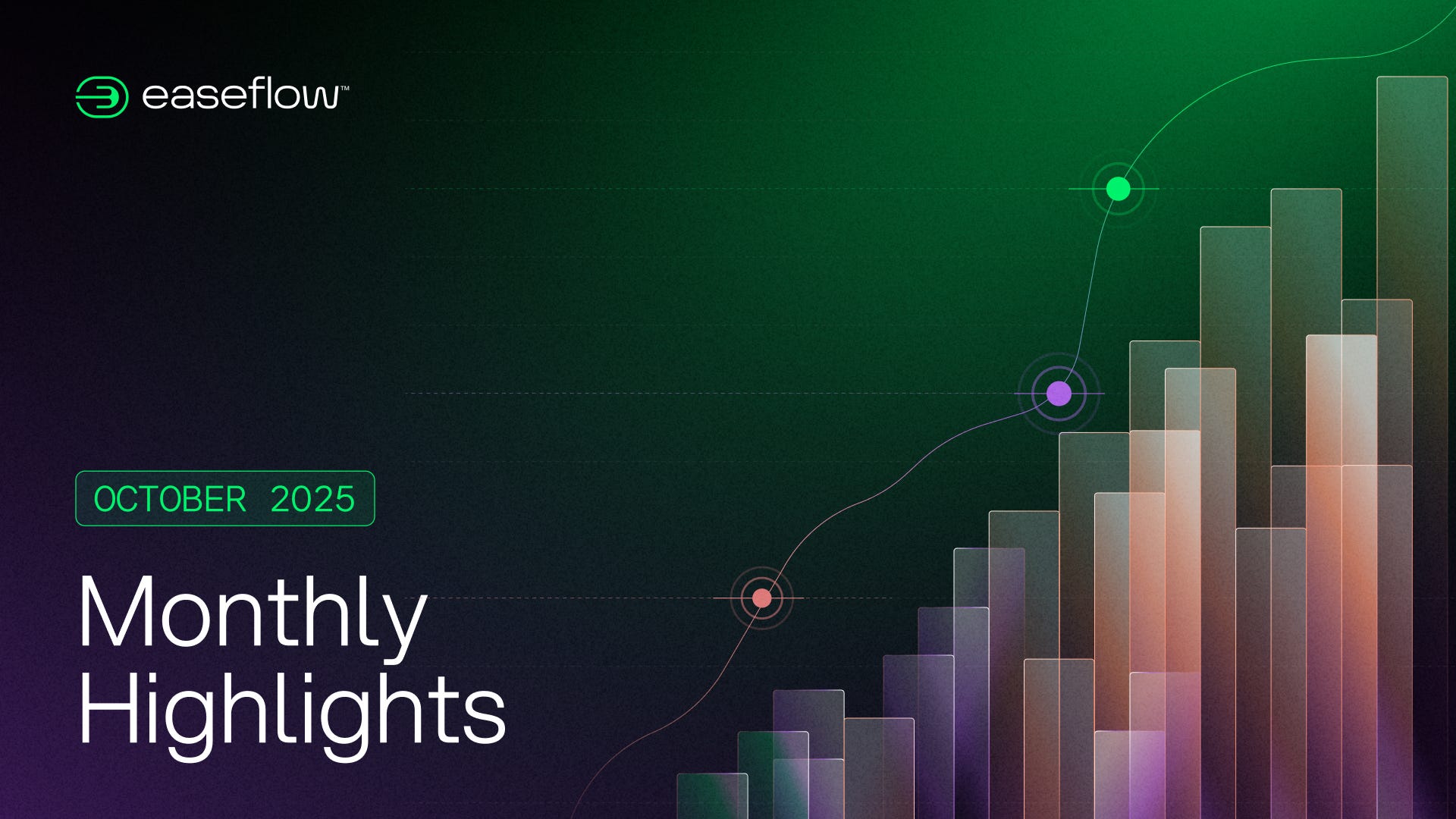 easeflow™

OCTOBER 2025

Monthly Highlights